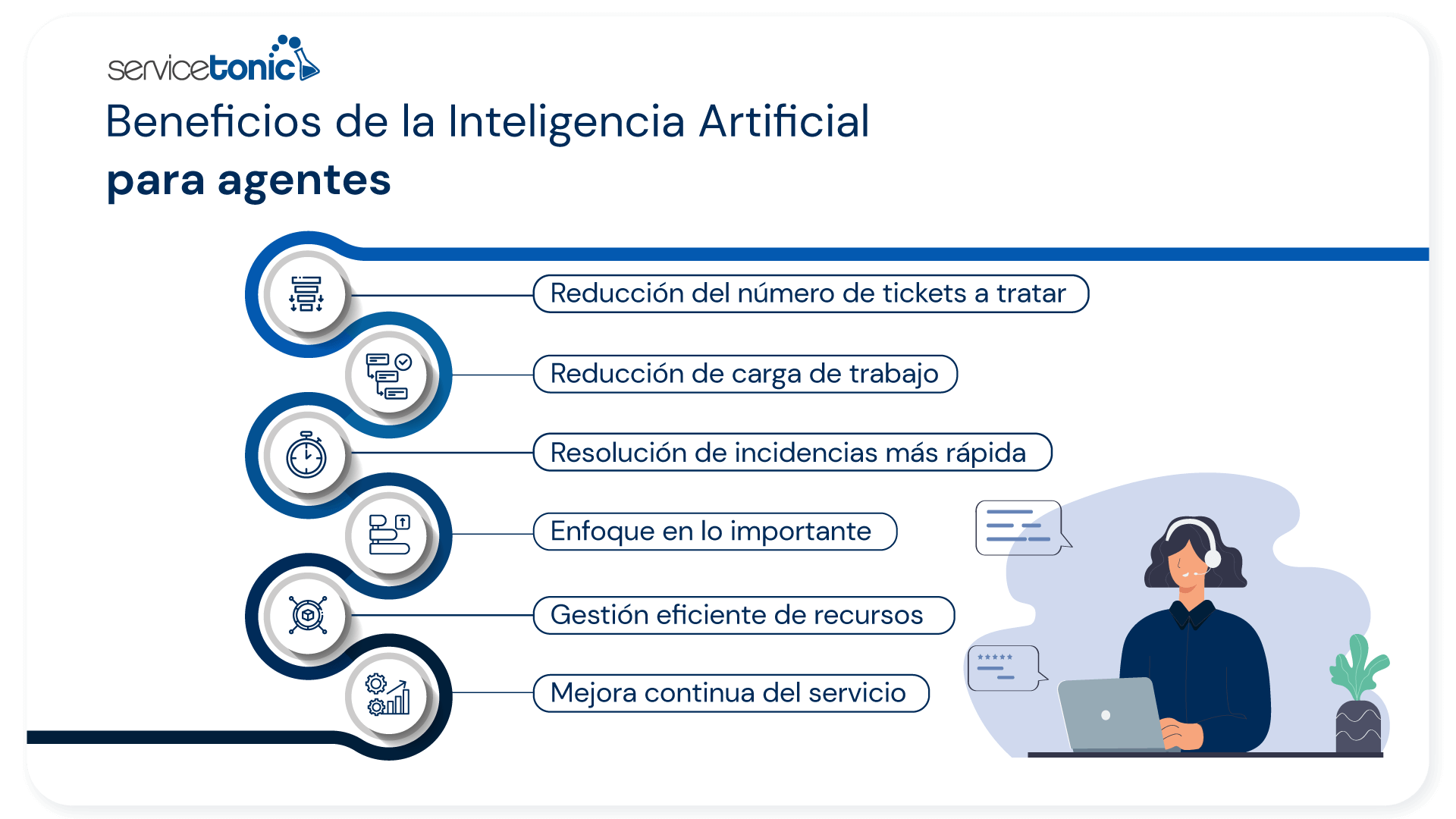 servicetonic

Beneficios de la Inteligencia Artificial
para agentes

Reducción del número de tickets a tratar

Reducción de carga de trabajo

Resolución de incidencias más rápida

Enfoque en lo importante

Gestión eficiente de recursos

Mejora continua del servicio